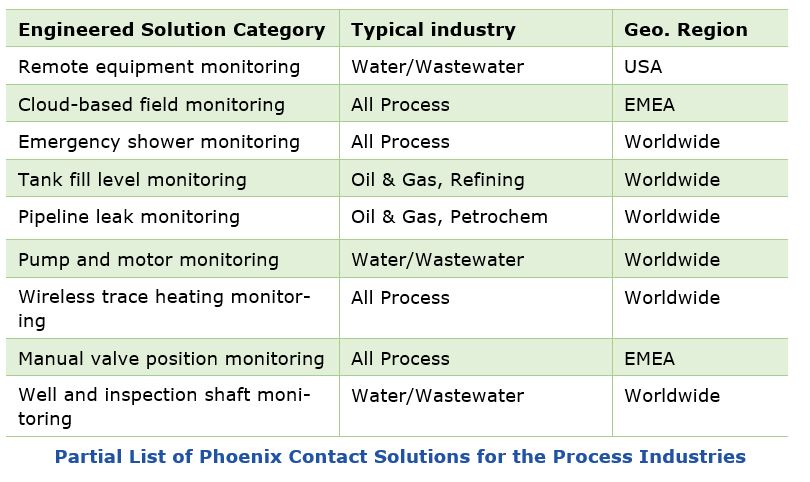 | Engineered Solution Category | Typical industry | Geo. Region |
|---|---|---|
| Remote equipment monitoring | Water/Wastewater | USA |
| Cloud-based field monitoring | All Process | EMEA |
| Emergency shower monitoring | All Process | Worldwide |
| Tank fill level monitoring | Oil & Gas, Refining | Worldwide |
| Pipeline leak monitoring | Oil & Gas, Petrochem | Worldwide |
| Pump and motor monitoring | Water/Wastewater | Worldwide |
| Wireless trace heating monitoring | All Process | Worldwide |
| Manual valve position monitoring | All Process | EMEA |
| Well and inspection shaft monitoring | Water/Wastewater | Worldwide |

Partial List of Phoenix Contact Solutions for the Process Industries